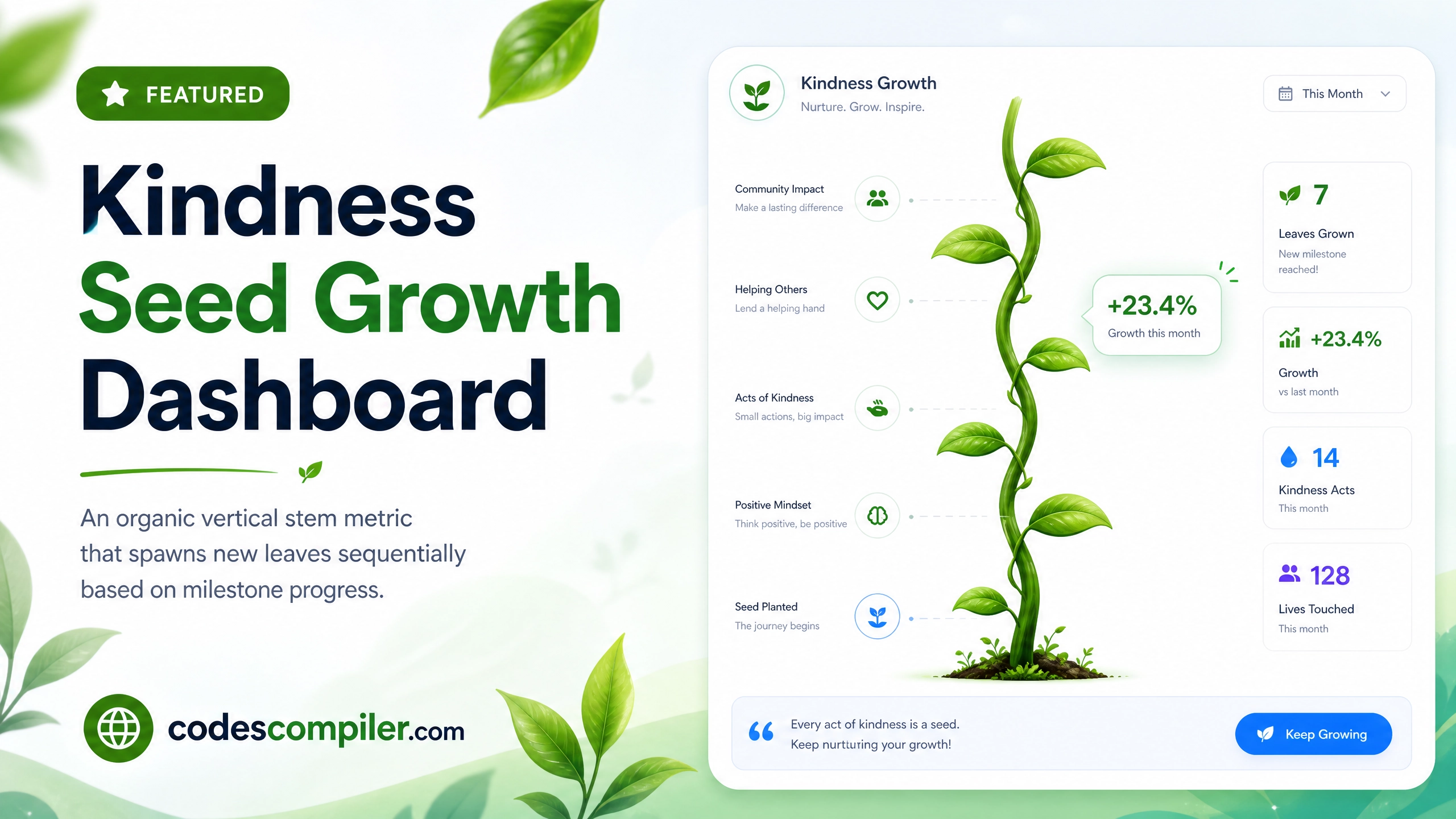 FEATURED

Kindness Seed Growth Dashboard

An organic vertical stem metric that spawns new leaves sequentially based on milestone progress.

codescompiler.com

Kindness Growth
Nurture. Grow. Inspire.

This Month

Community Impact
Make a lasting difference

Helping Others
Lend a helping hand

Acts of Kindness
Small actions, big impact

Positive Mindset
Think positive, be positive

Seed Planted
The journey begins

+23.4%
Growth this month

7
Leaves Grown
New milestone reached!

+23.4%
Growth
vs last month

14
Kindness Acts
This month

128
Lives Touched
This month

Every act of kindness is a seed.
Keep nurturing your growth!

Keep Growing